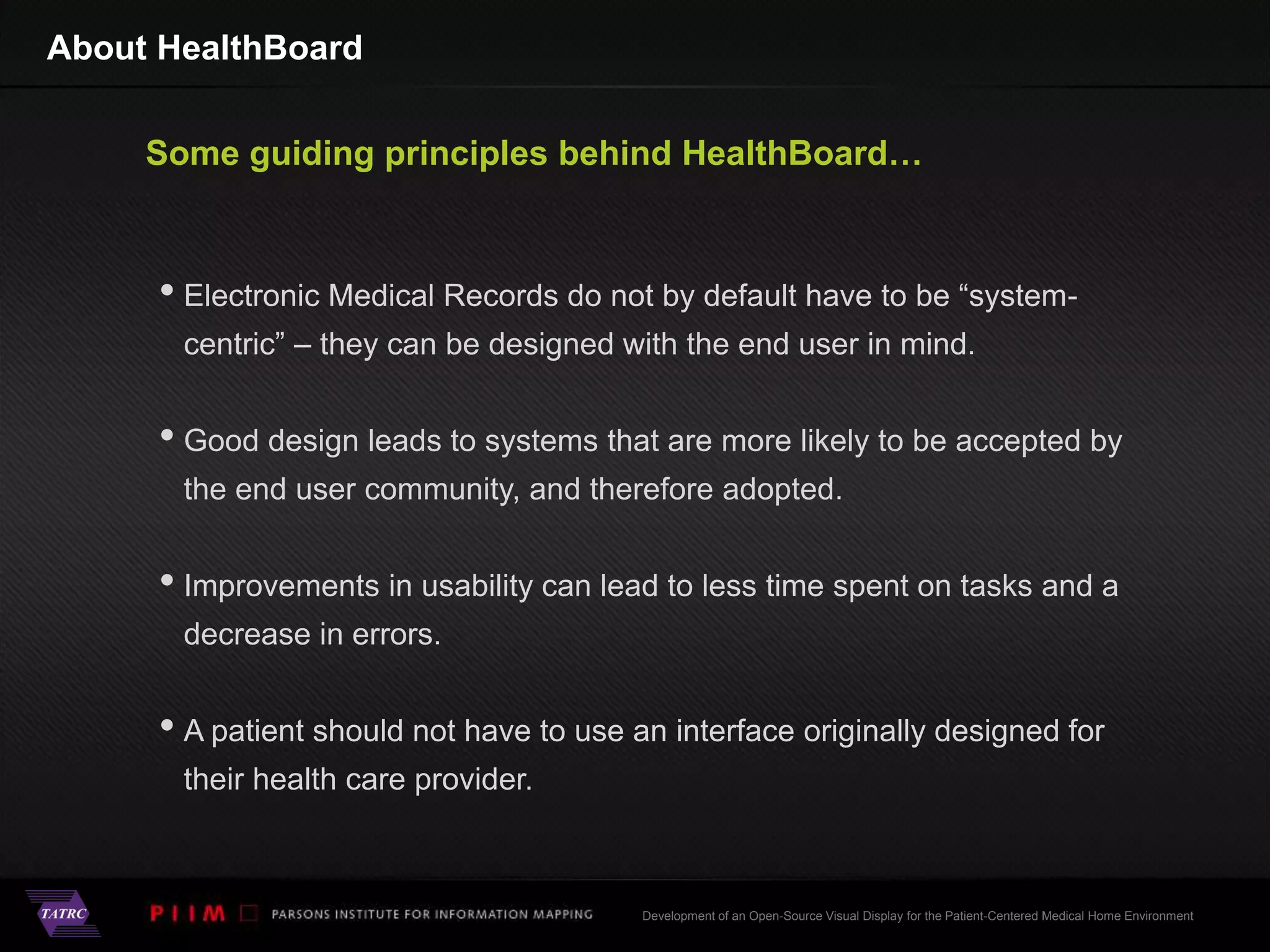 About HealthBoard

Some guiding principles behind HealthBoard…

• Electronic Medical Records do not by default have to be “system-centric” – they can be designed with the end user in mind.

• Good design leads to systems that are more likely to be accepted by the end user community, and therefore adopted.

• Improvements in usability can lead to less time spent on tasks and a decrease in errors.

• A patient should not have to use an interface originally designed for their health care provider.

TATRC

PIIM PARSONS INSTITUTE FOR INFORMATION MAPPING

Development of an Open-Source Visual Display for the Patient-Centered Medical Home Environment